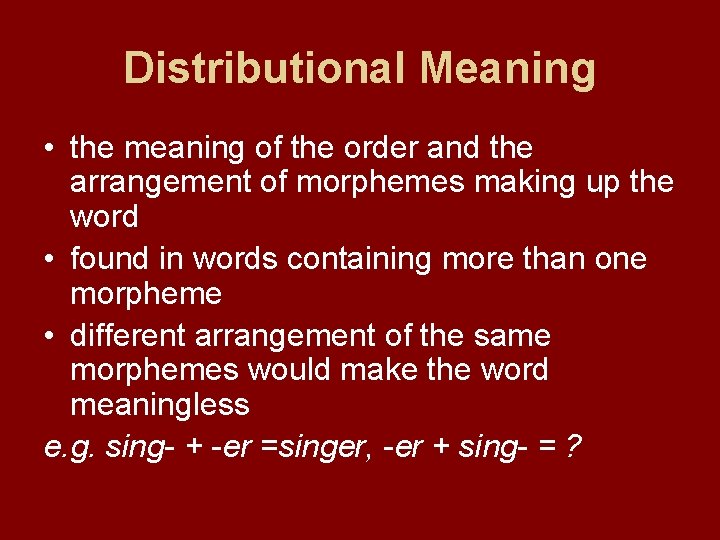 Distributional Meaning

• the meaning of the order and the arrangement of morphemes making up the word
• found in words containing more than one morpheme
• different arrangement of the same morphemes would make the word meaningless

e.g. sing- + -er =singer, -er + sing- = ?